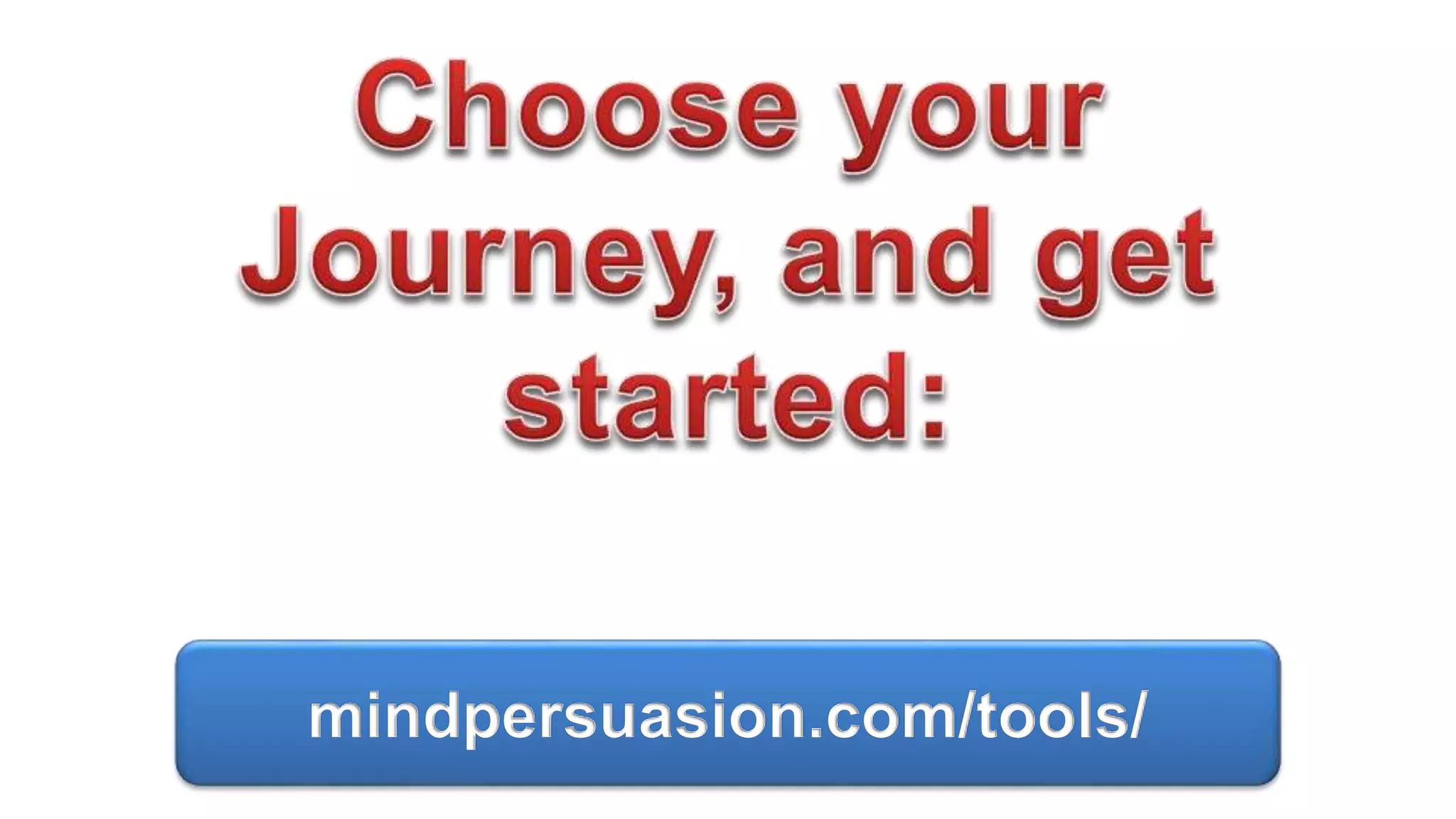 Choose your Journey, and get started:

mindpersuasion.com/tools/